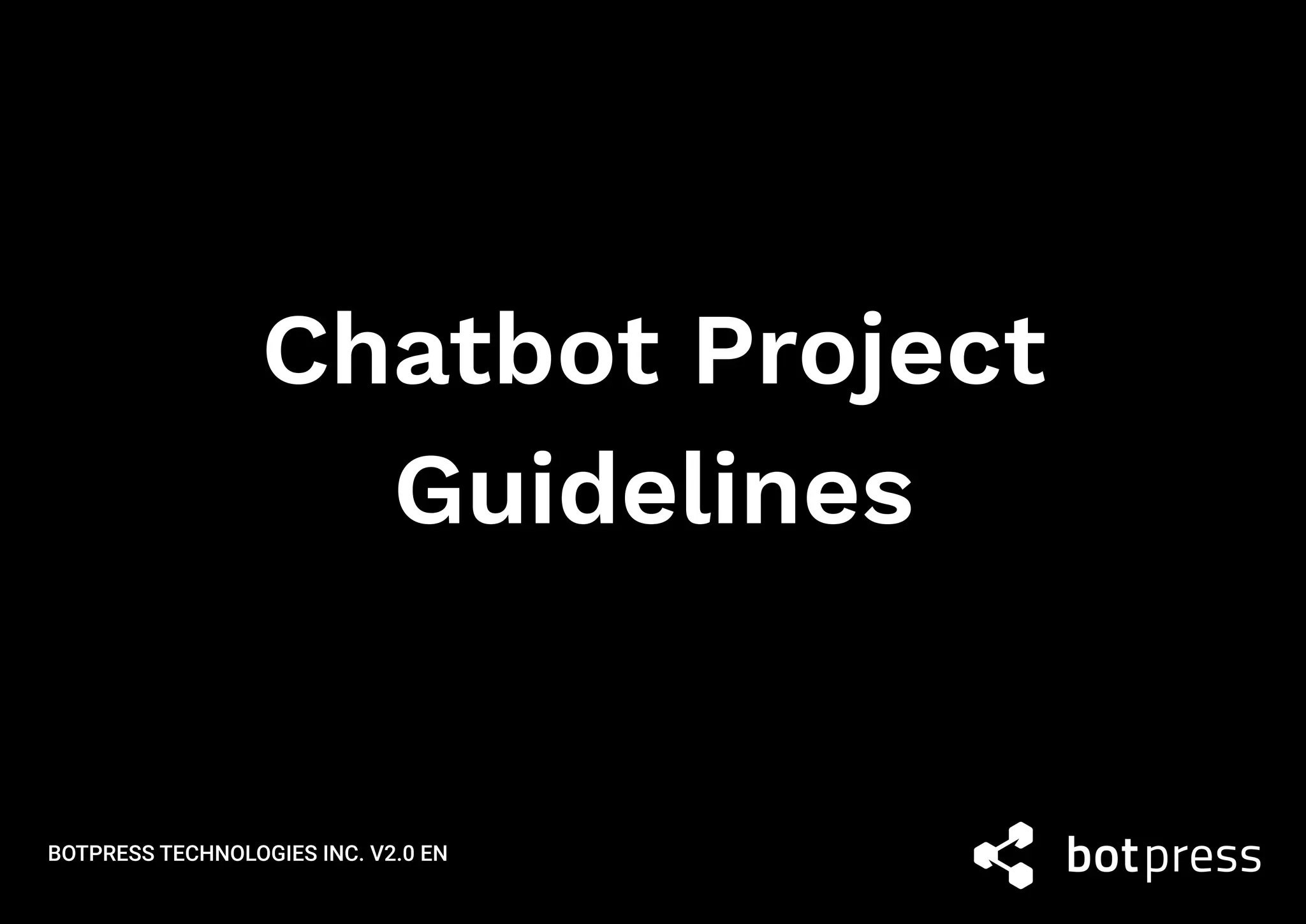 Chatbot Project Guidelines

BOTPRESS TECHNOLOGIES INC. V2.0 EN

botpress